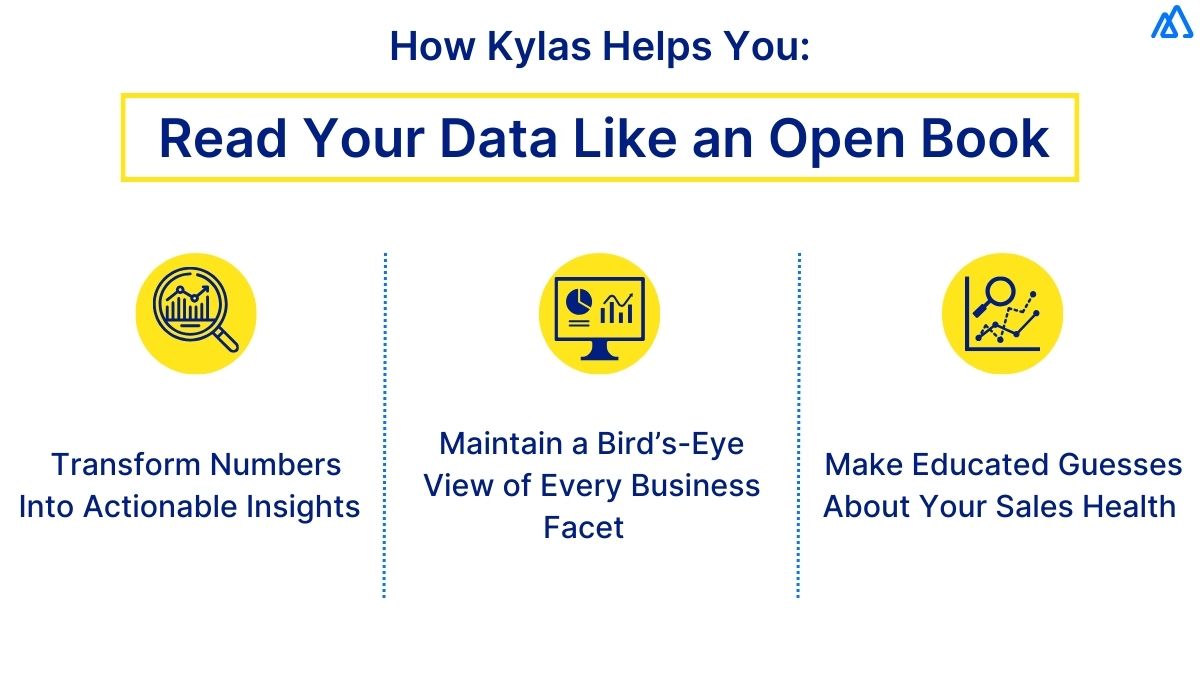 How Kylas Helps You:

Read Your Data Like an Open Book

Transform Numbers Into Actionable Insights

Maintain a Bird's-Eye View of Every Business Facet

Make Educated Guesses About Your Sales Health